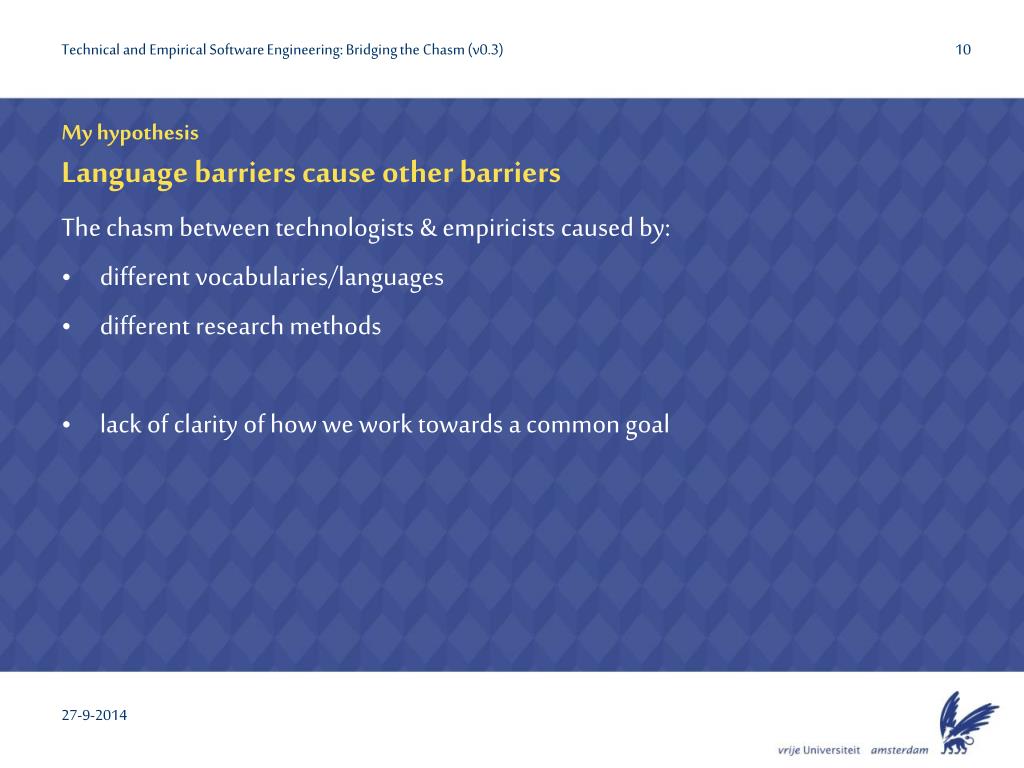 Technical and Empirical Software Engineering: Bridging the Chasm (v0.3)

10

My hypothesis

Language barriers cause other barriers

The chasm between technologists & empiricists caused by:

• different vocabularies/languages

• different research methods

• lack of clarity of how we work towards a common goal

27-9-2014

vrije Universiteit amsterdam